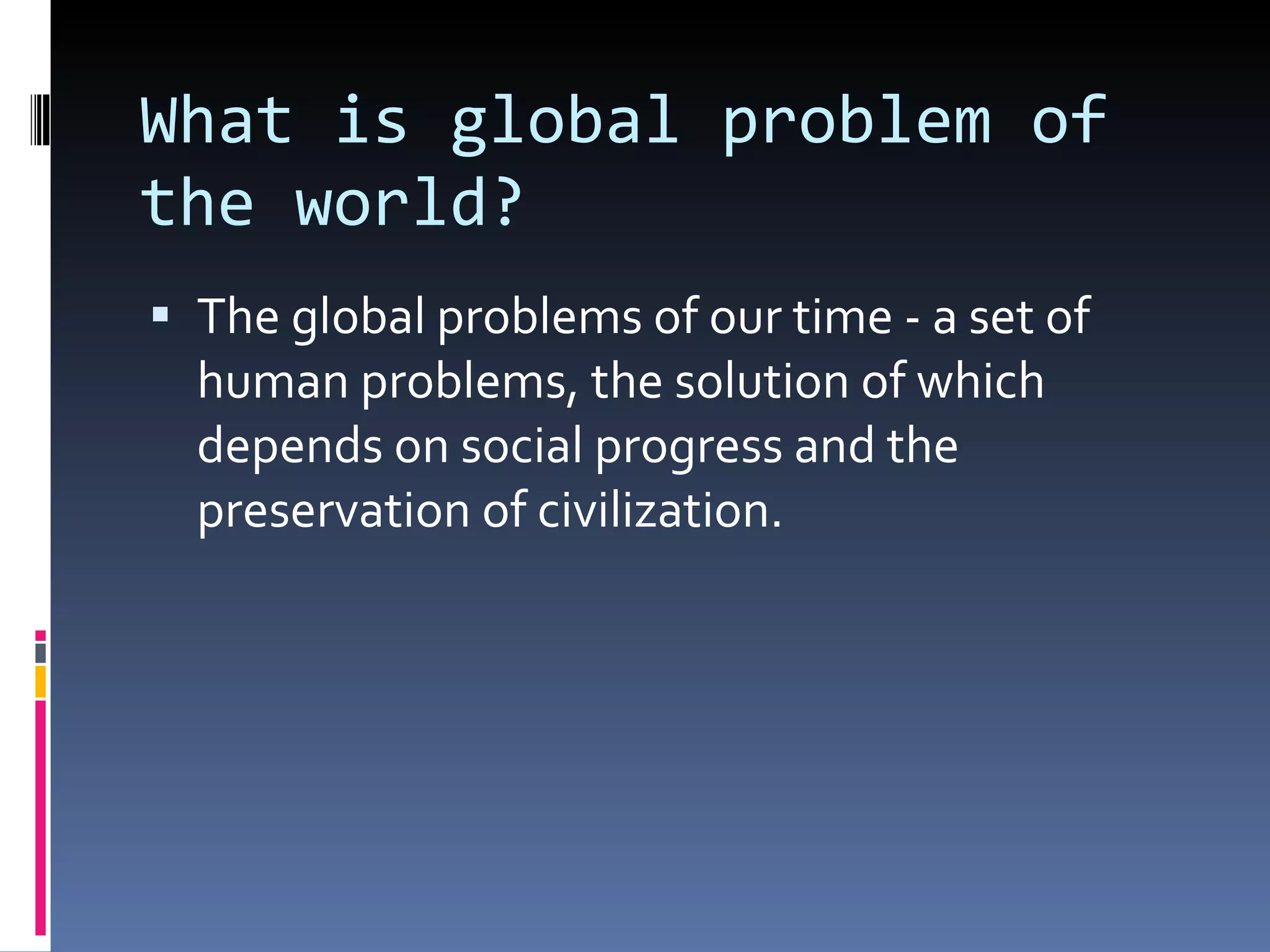 What is global problem of the world?

▪ The global problems of our time - a set of human problems, the solution of which depends on social progress and the preservation of civilization.